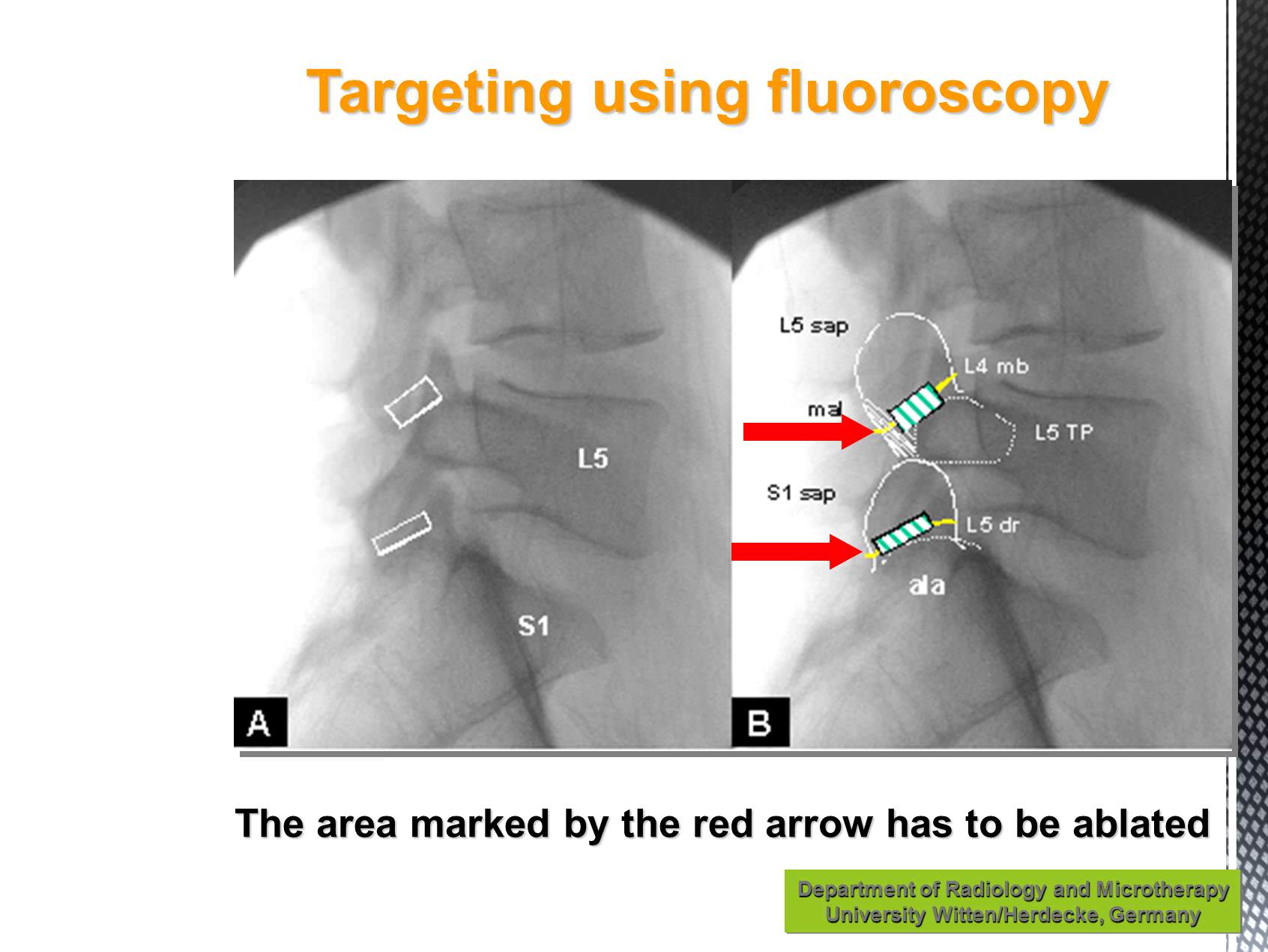 Targeting using fluoroscopy

L5

S1

A

L5 sap

L4 mb

mal

L5 TP

S1 sap

L5 dr

ala

B

The area marked by the red arrow has to be ablated

Department of Radiology and Microtherapy
University Witten/Herdecke, Germany